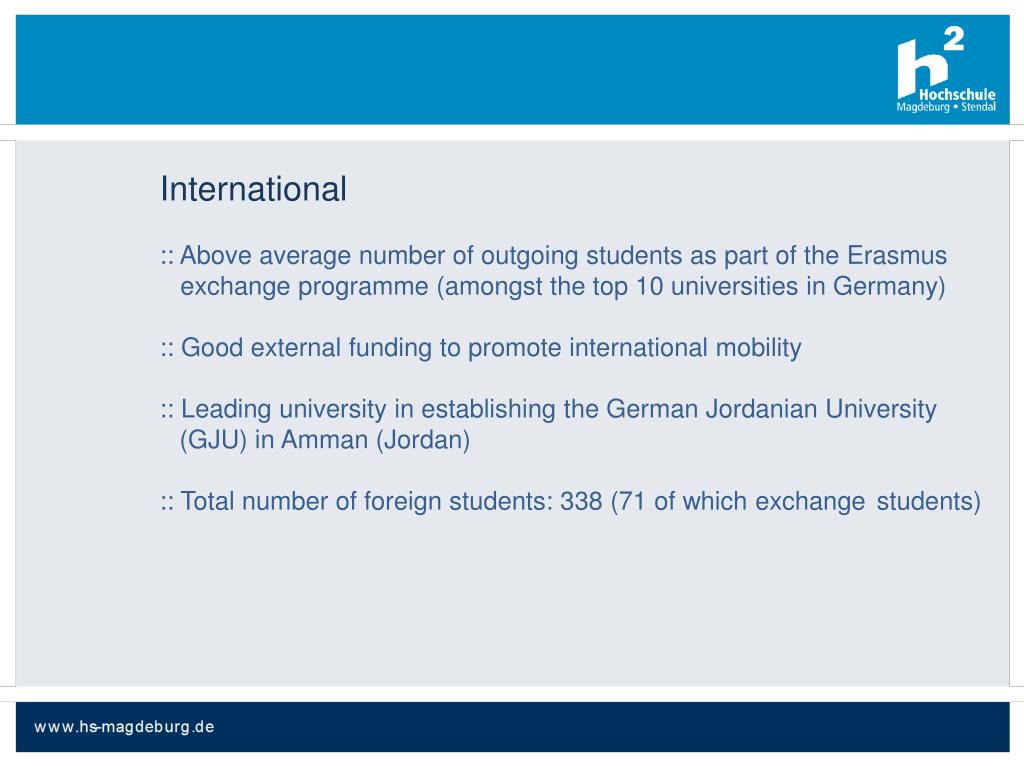 h2
Hochschule
Magdeburg • Stendal

International

:: Above average number of outgoing students as part of the Erasmus exchange programme (amongst the top 10 universities in Germany)

:: Good external funding to promote international mobility

:: Leading university in establishing the German Jordanian University (GJU) in Amman (Jordan)

:: Total number of foreign students: 338 (71 of which exchange students)

www.hs-magdeburg.de